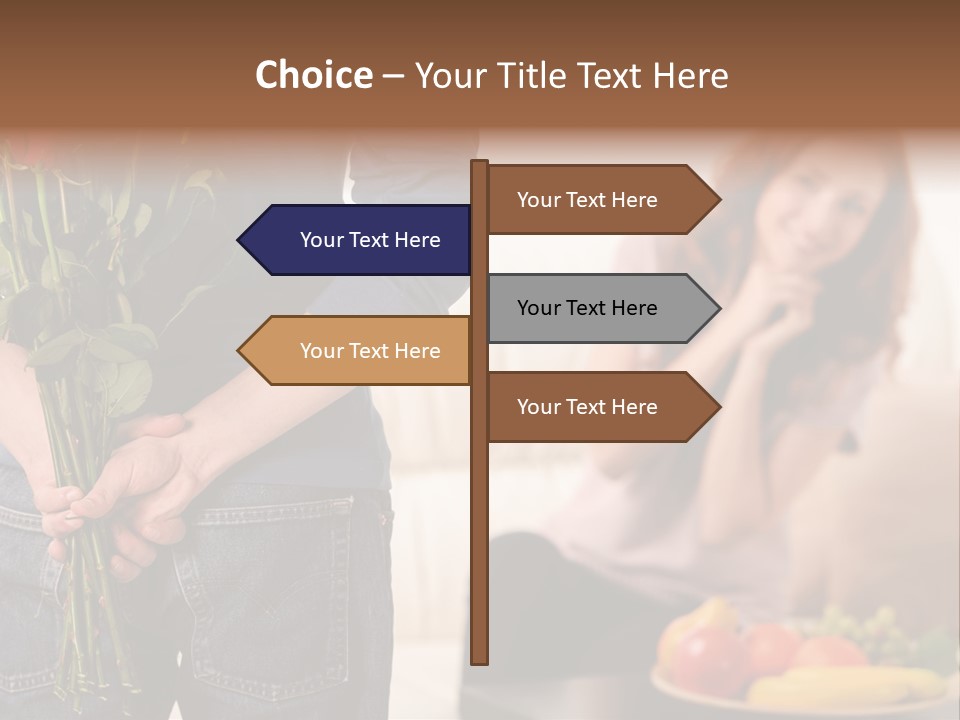 Choice – Your Title Text Here

Your Text Here

Your Text Here

Your Text Here

Your Text Here

Your Text Here